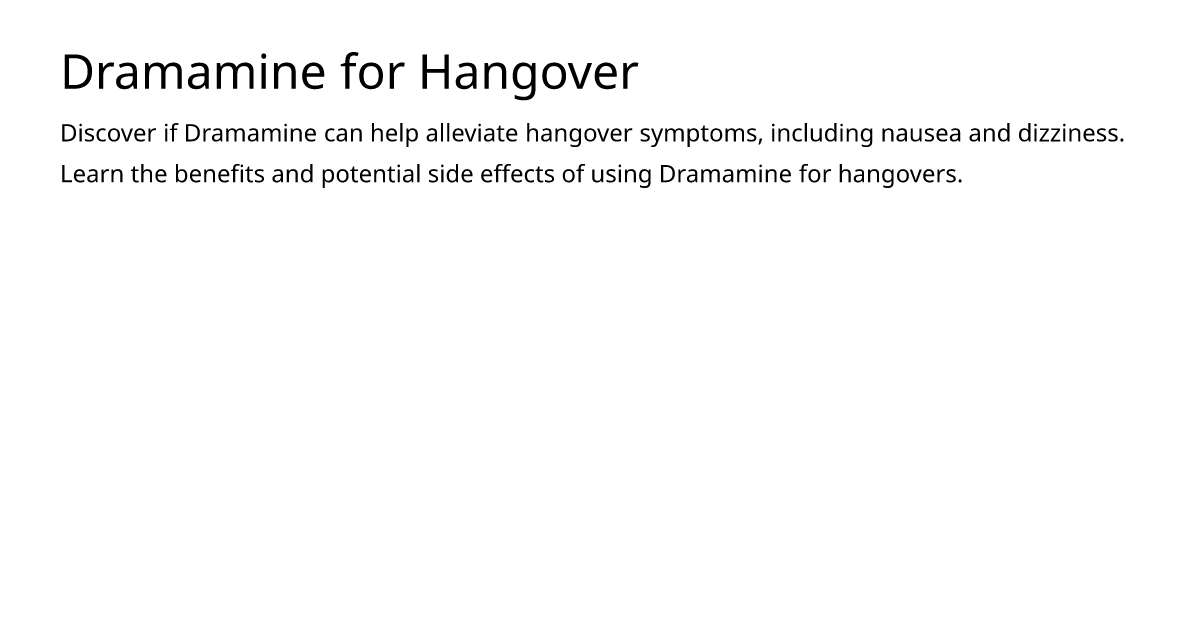 Dramamine for Hangover

Discover if Dramamine can help alleviate hangover symptoms, including nausea and dizziness. Learn the benefits and potential side effects of using Dramamine for hangovers.